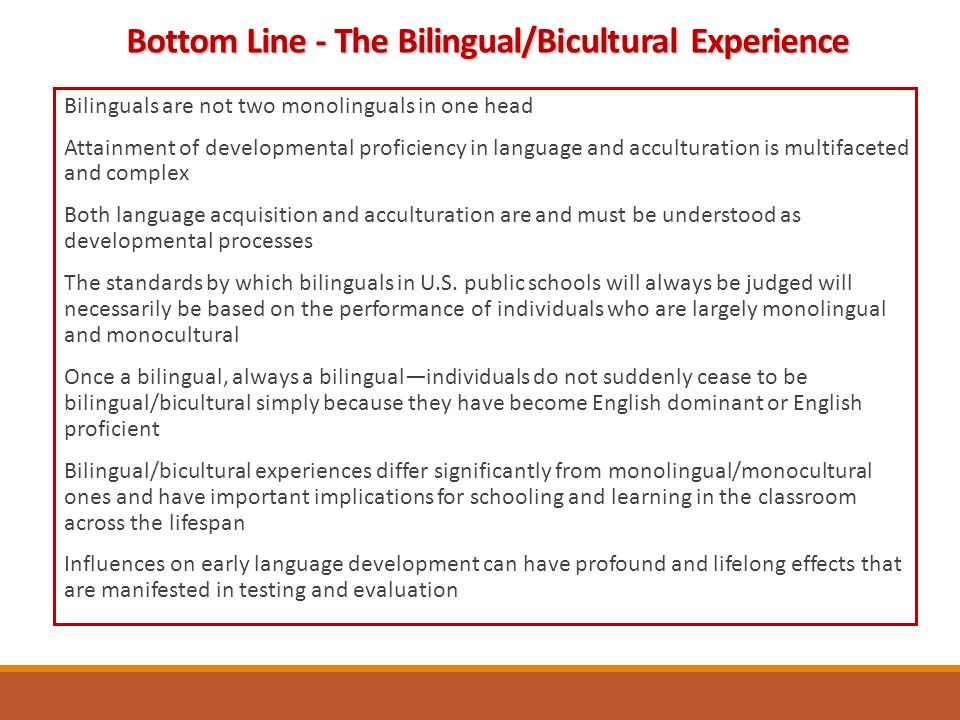 Bottom Line - The Bilingual/Bicultural Experience

Bilinguals are not two monolinguals in one head

Attainment of developmental proficiency in language and acculturation is multifaceted and complex

Both language acquisition and acculturation are and must be understood as developmental processes

The standards by which bilinguals in U.S. public schools will always be judged will necessarily be based on the performance of individuals who are largely monolingual and monocultural

Once a bilingual, always a bilingual—individuals do not suddenly cease to be bilingual/bicultural simply because they have become English dominant or English proficient

Bilingual/bicultural experiences differ significantly from monolingual/monocultural ones and have important implications for schooling and learning in the classroom across the lifespan

Influences on early language development can have profound and lifelong effects that are manifested in testing and evaluation